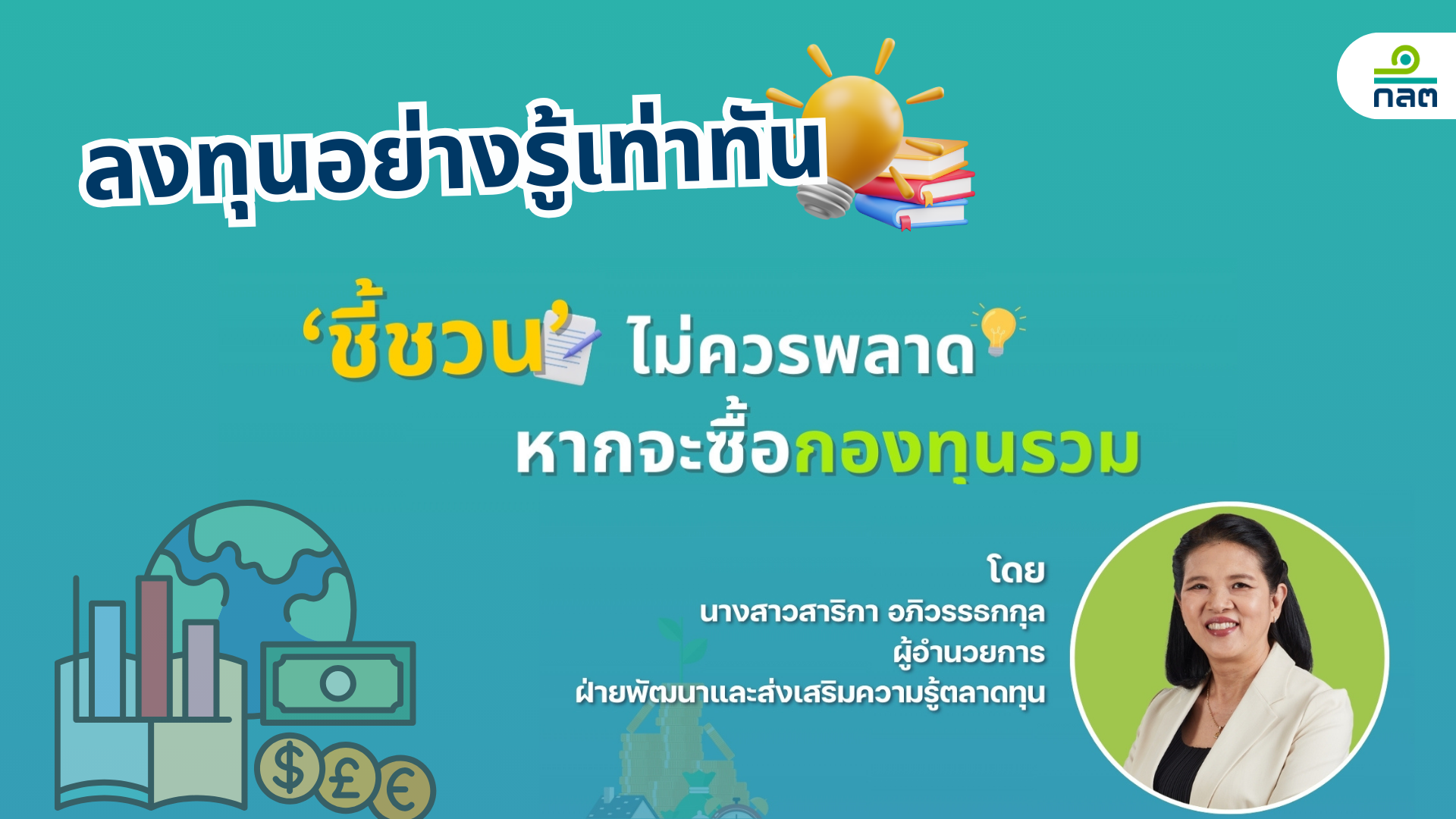 กลต

ลงทุนอย่างรู้เท่าทัน

‘ชี้ชวน’ ไม่ควรพลาด หากจะซื้อกองทุนรวม

โดย
นางสาวสาริกา อภิวรรธกกุล
ผู้อำนวยการ
ฝ่ายพัฒนาและส่งเสริมความรู้ตลาดทุน

$ £ €